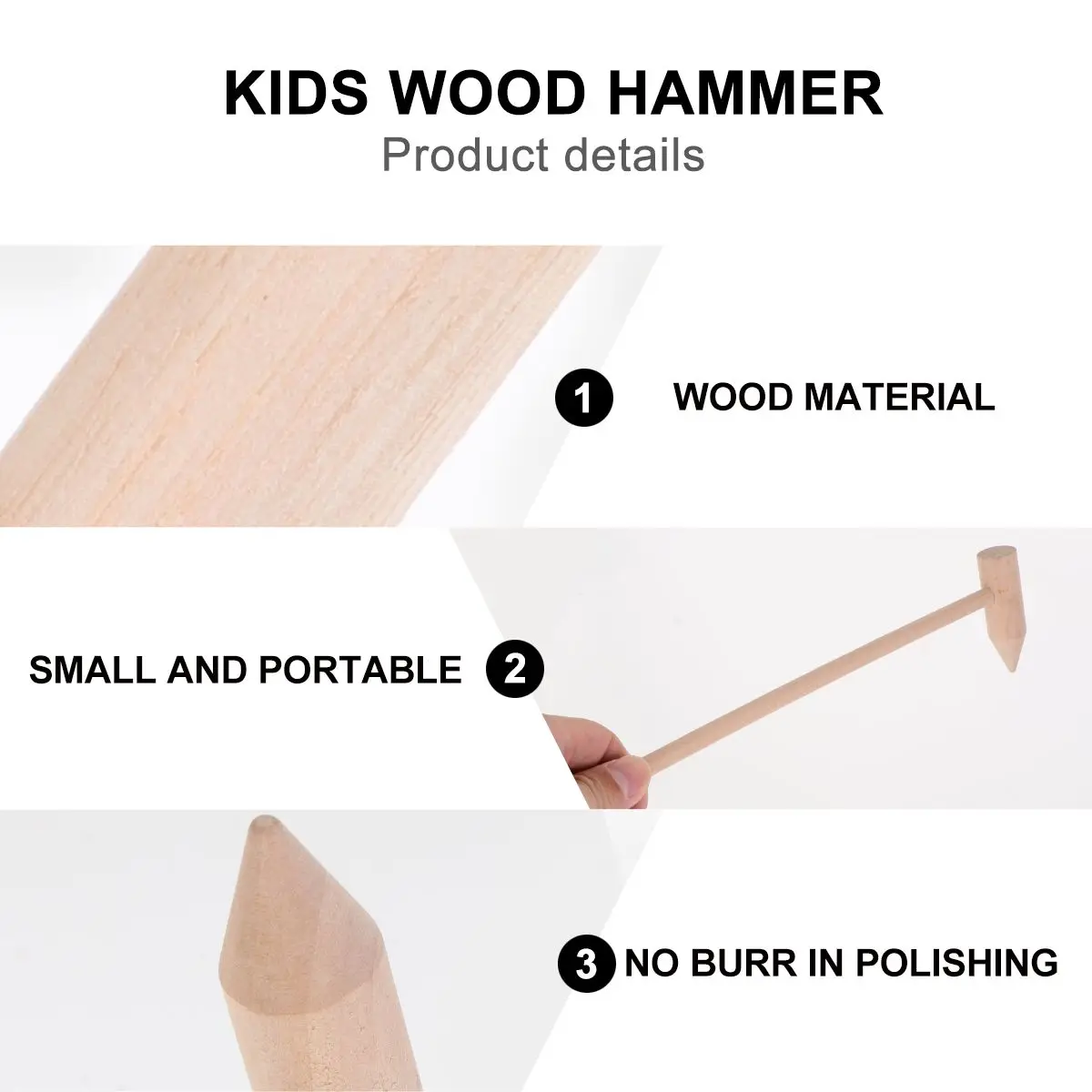 KIDS WOOD HAMMER
Product details

1 WOOD MATERIAL

SMALL AND PORTABLE 2

3 NO BURR IN POLISHING